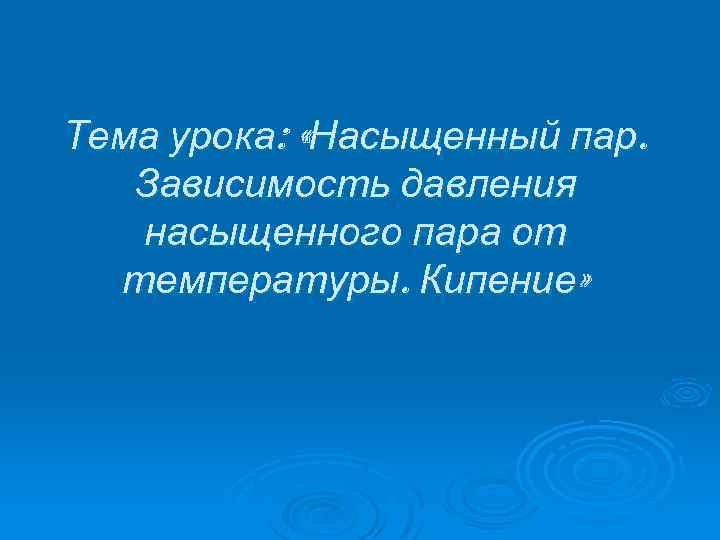 Тема урока: «Насыщенный пар. Зависимость давления насыщенного пара от температуры. Кипение»